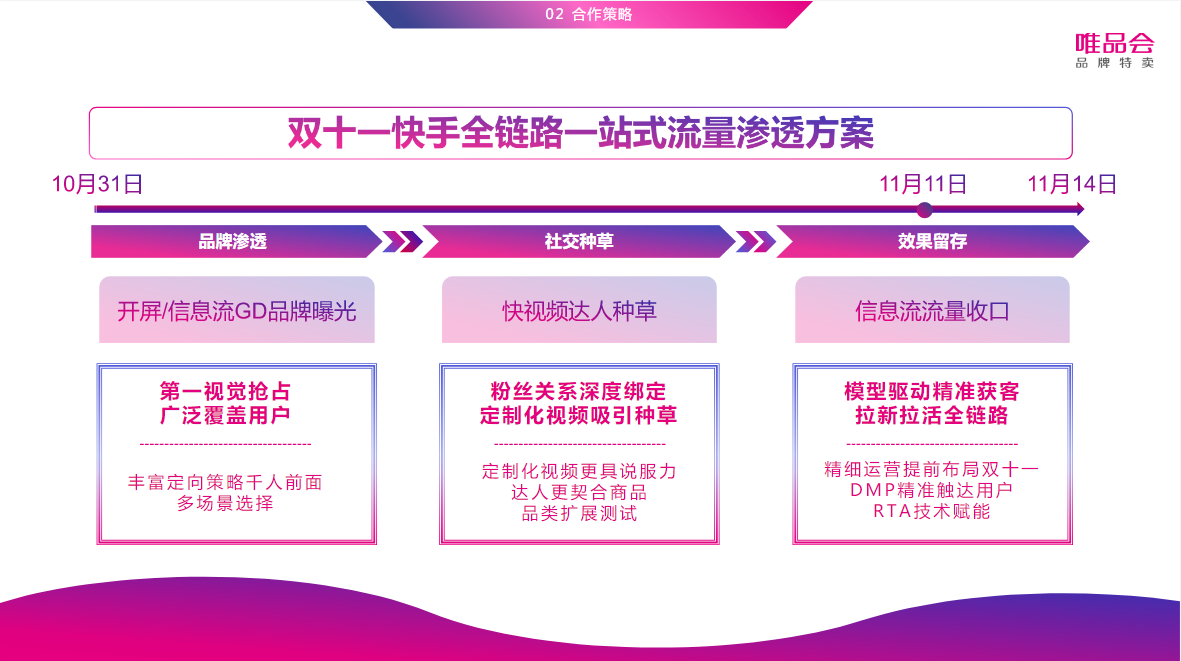 02 合作策略

唯品会
品牌特卖

双十一快手全链路一站式流量渗透方案

10月31日

11月11日

11月14日

品牌渗透

社交种草

效果留存

开屏/信息流GD品牌曝光

快视频达人种草

信息流流量收口

第一视觉抢占
广泛覆盖用户

丰富定向策略千人前面
多场景选择

粉丝关系深度绑定
定制化视频吸引种草

定制化视频更具说服力
达人更契合商品
品类扩展测试

模型驱动精准获客
拉新拉活全链路

精细运营提前布局双十一
DMP精准触达用户
RTA技术赋能